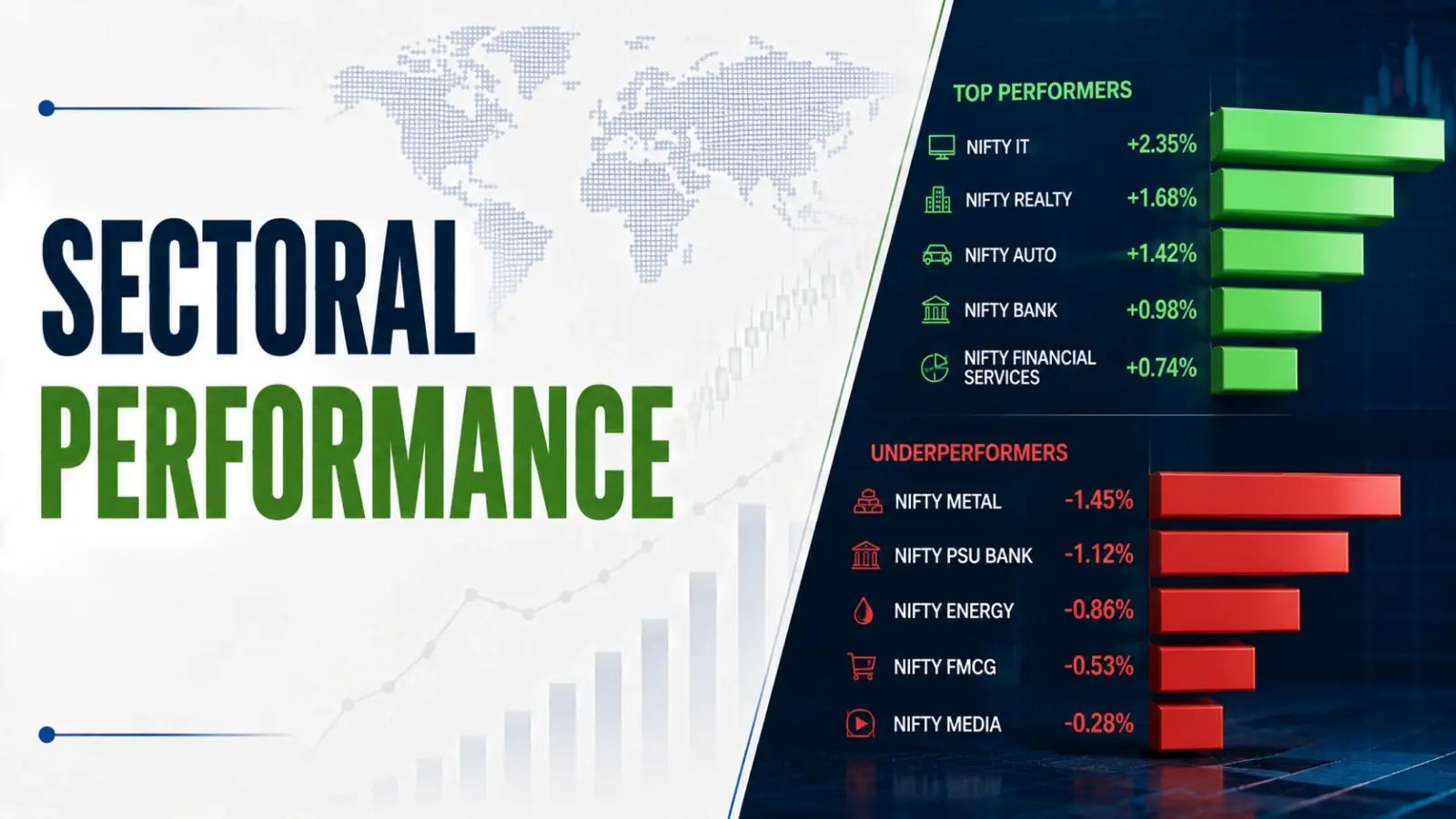 SECTORAL
PERFORMANCE

TOP PERFORMERS

NIFTY IT +2.35%
NIFTY REALTY +1.68%
NIFTY AUTO +1.42%
NIFTY BANK +0.98%
NIFTY FINANCIAL SERVICES +0.74%

UNDERPERFORMERS

NIFTY METAL -1.45%
NIFTY PSU BANK -1.12%
NIFTY ENERGY -0.86%
NIFTY FMCG -0.53%
NIFTY MEDIA -0.28%